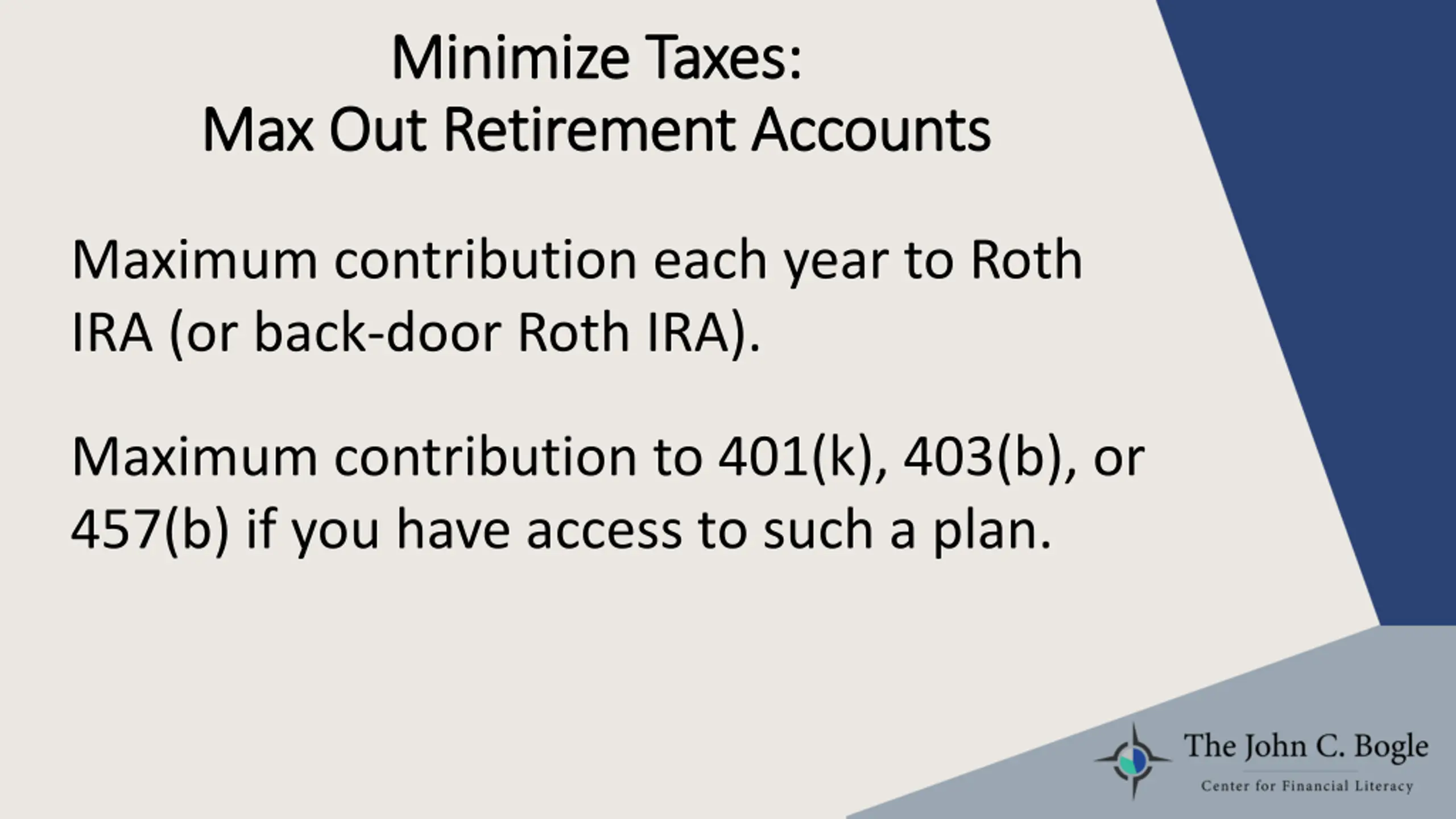 Minimize Taxes:
Max Out Retirement Accounts

Maximum contribution each year to Roth IRA (or back-door Roth IRA).

Maximum contribution to 401(k), 403(b), or 457(b) if you have access to such a plan.

The John C. Bogle
Center for Financial Literacy